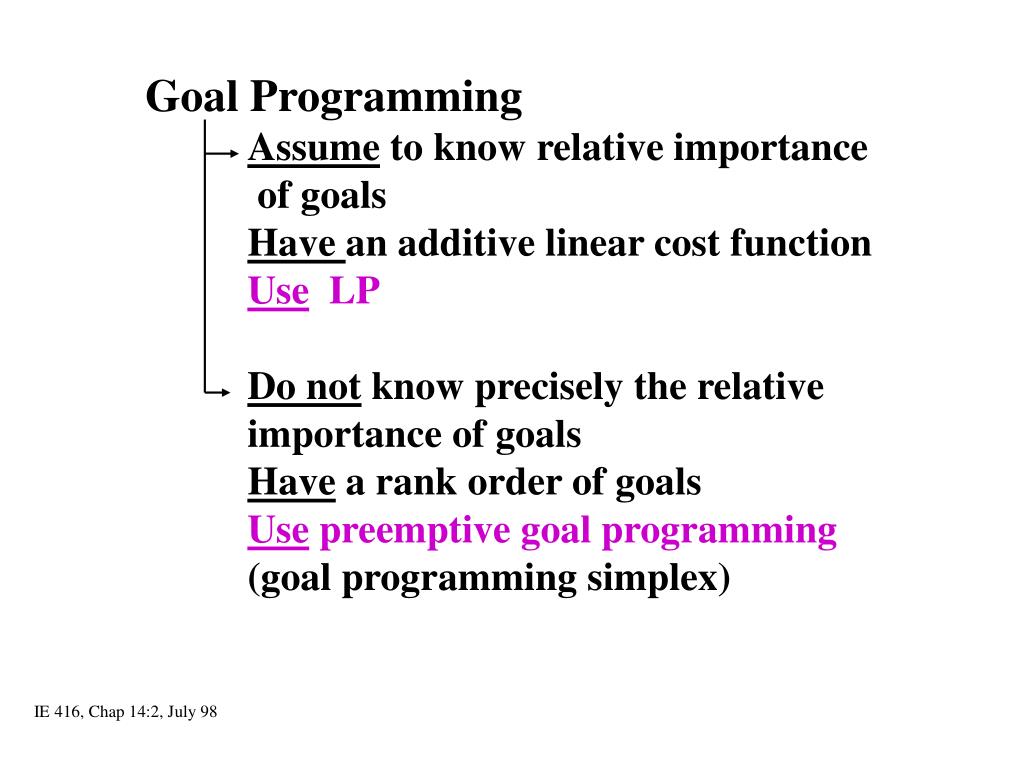 Goal Programming

Assume to know relative importance of goals
Have an additive linear cost function
Use LP

Do not know precisely the relative importance of goals
Have a rank order of goals
Use preemptive goal programming
(goal programming simplex)

IE 416, Chap 14:2, July 98